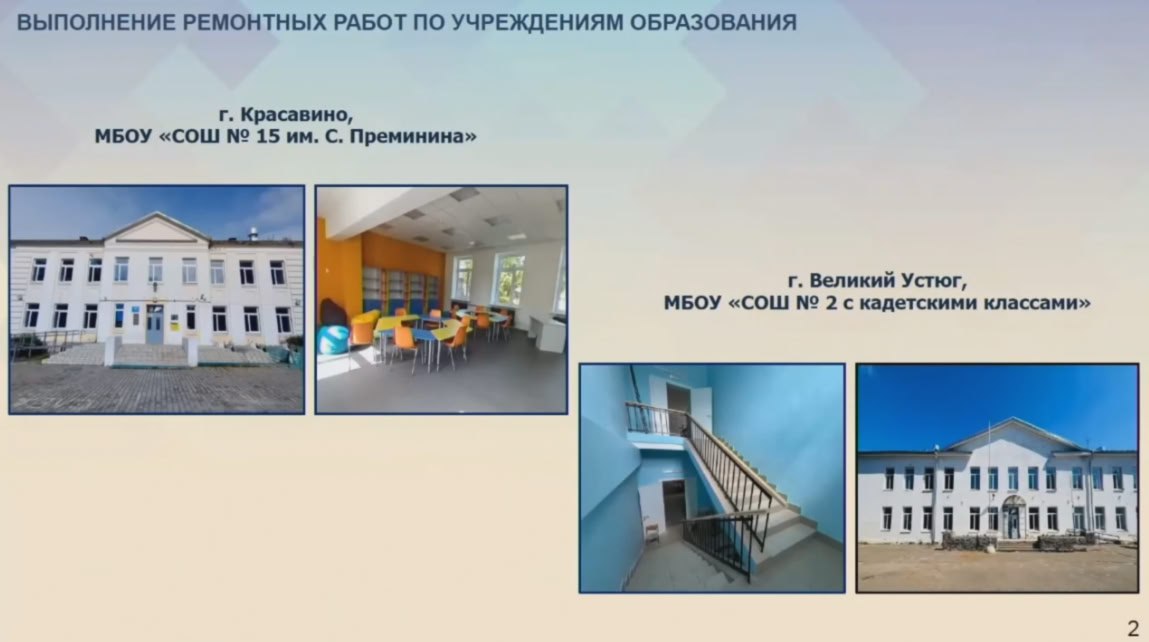 ВЫПОЛНЕНИЕ РЕМОНТНЫХ РАБОТ ПО УЧРЕЖДЕНИЯМ ОБРАЗОВАНИЯ

г. Красавино,
МБОУ «СОШ № 15 им. С. Преминина»

г. Великий Устюг,
МБОУ «СОШ № 2 с кадетскими классами»

2